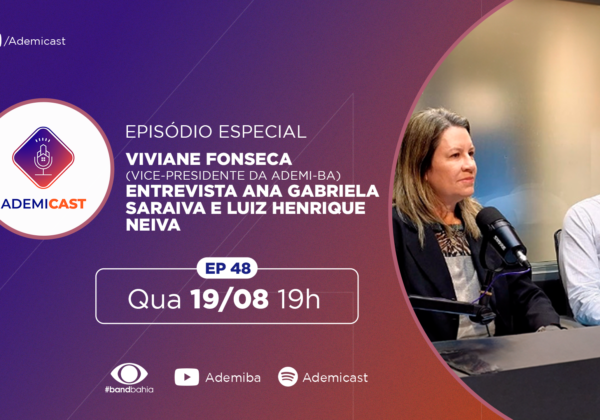 /Ademicast

ADEMICAST

EPISÓDIO ESPECIAL
VIVIANE FONSECA
(VICE-PRESIDENTE DA ADEMI-BA)
ENTREVISTA ANA GABRIELA SARAIVA E LUIZ HENRIQUE NEIVA

EP 48
Qua 19/08 19h

#bandbahia
Ademiba
Ademicast